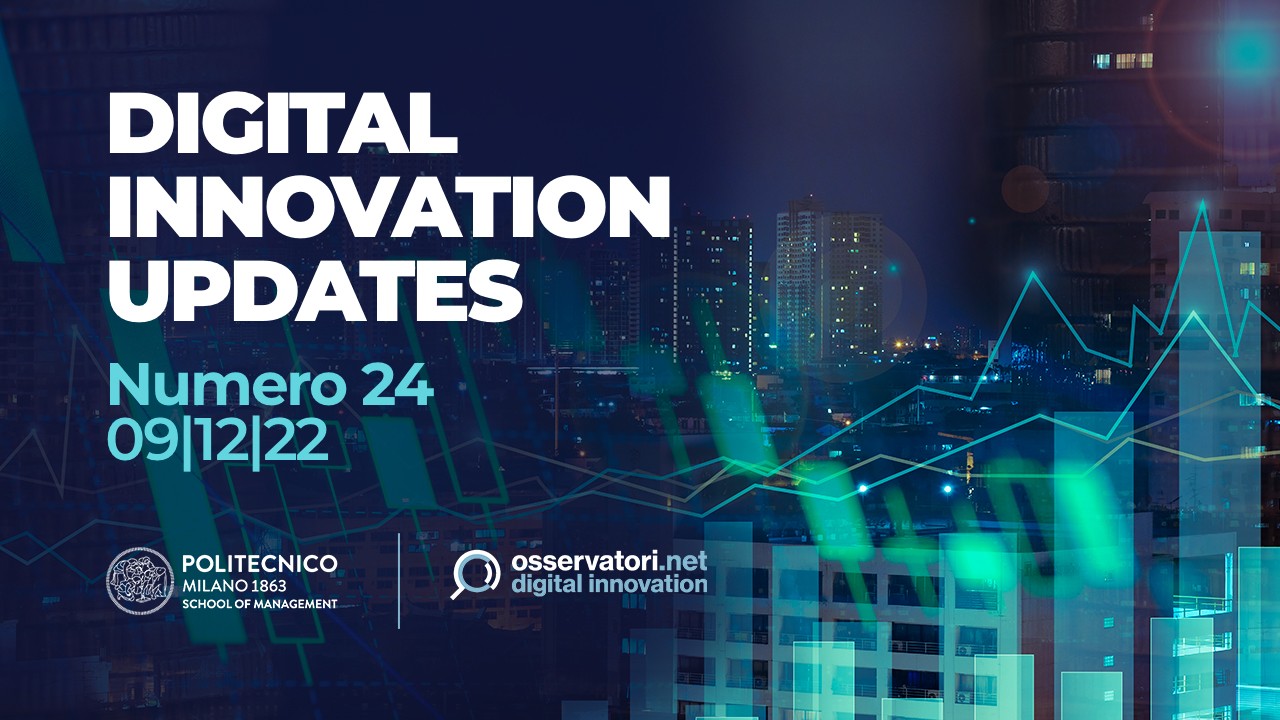 DIGITAL INNOVATION UPDATES

Numero 24
09|12|22

POLITECNICO
MILANO 1863
SCHOOL OF MANAGEMENT

osservatori.net
digital innovation